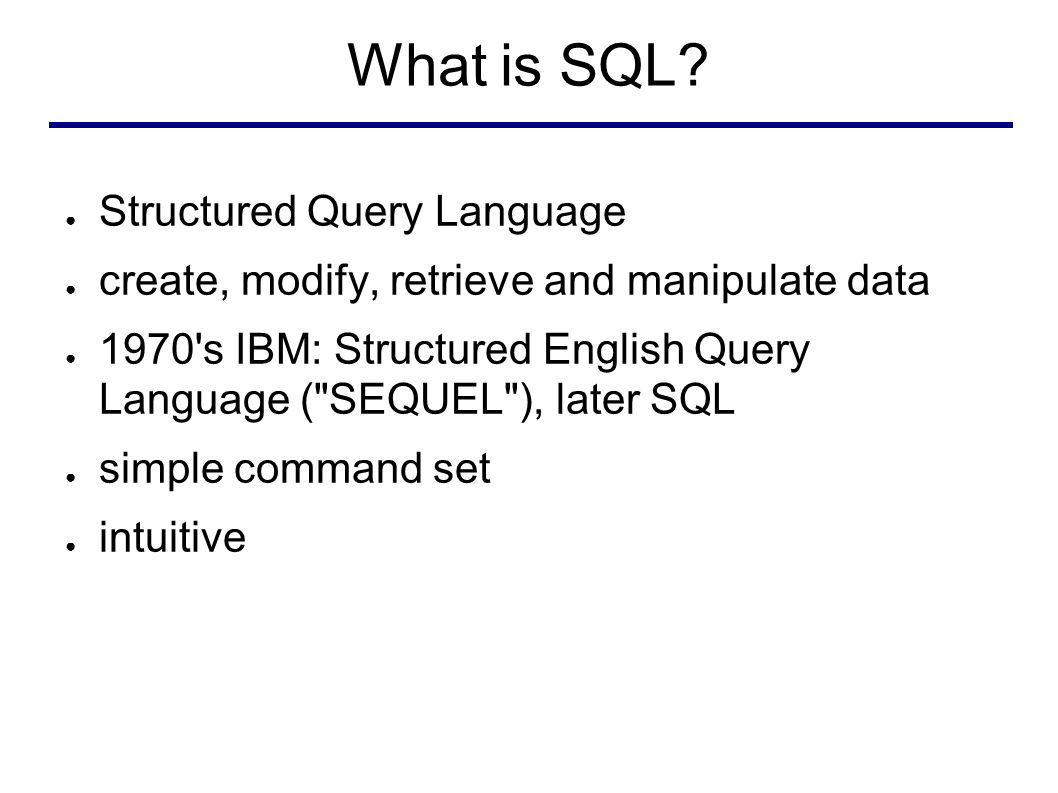 What is SQL?

● Structured Query Language

● create, modify, retrieve and manipulate data

● 1970's IBM: Structured English Query Language ("SEQUEL"), later SQL

● simple command set

● intuitive